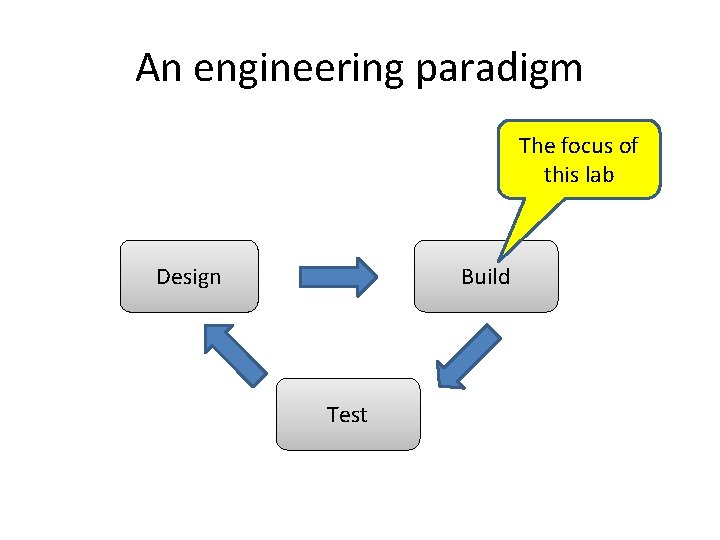 An engineering paradigm

The focus of this lab

Design

Build

Test